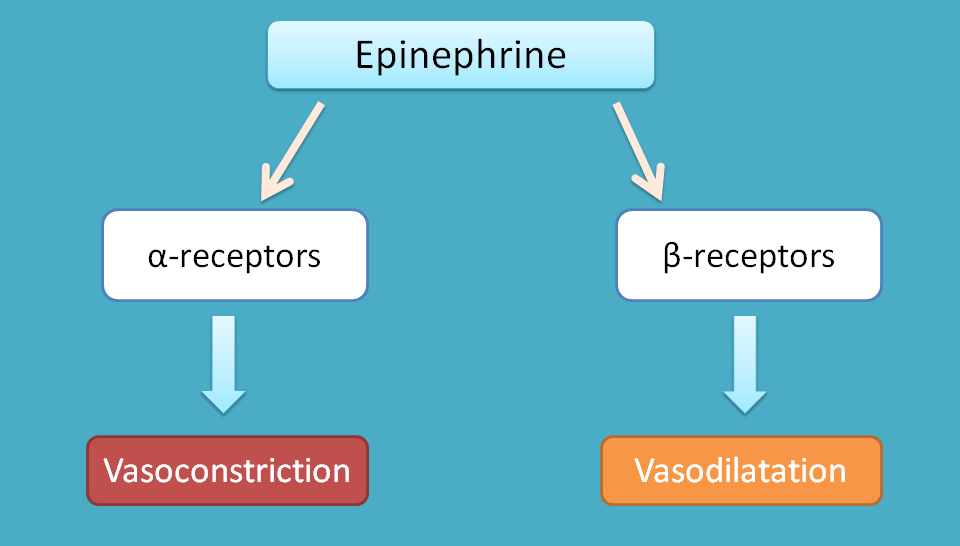 Epinephrine

α-receptors

β-receptors

Vasoconstriction

Vasodilatation